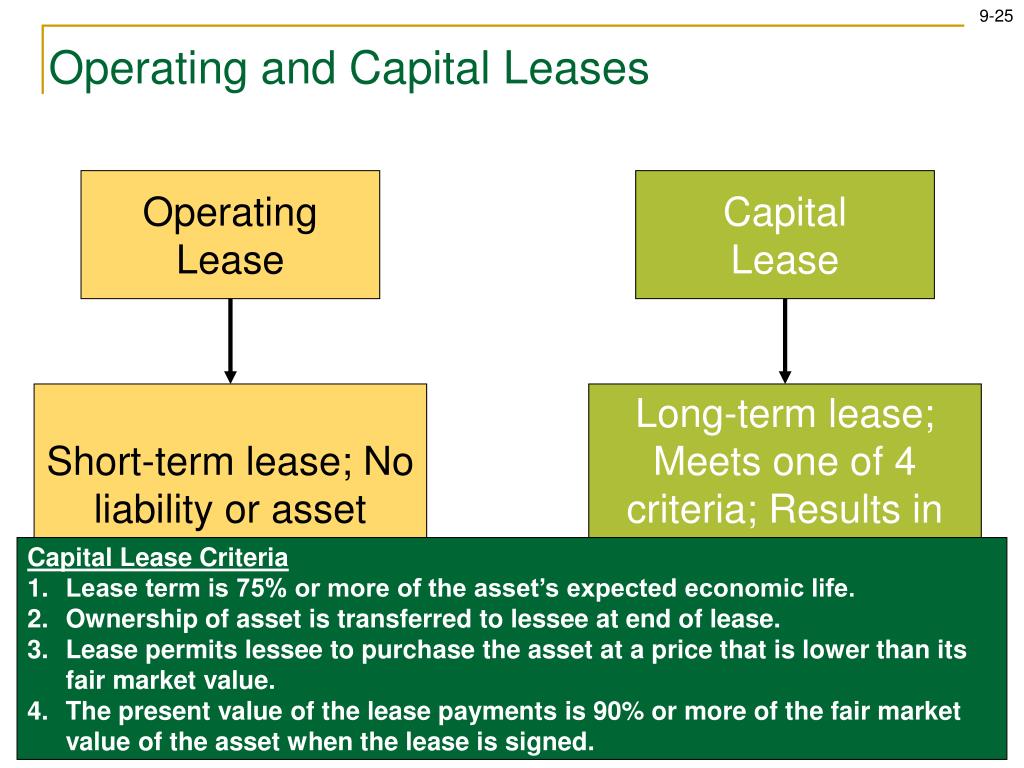 9-25

Operating and Capital Leases

Operating Lease

Capital Lease

Short-term lease; No liability or asset

Long-term lease; Meets one of 4 criteria; Results in

Capital Lease Criteria
1. Lease term is 75% or more of the asset's expected economic life.
2. Ownership of asset is transferred to lessee at end of lease.
3. Lease permits lessee to purchase the asset at a price that is lower than its fair market value.
4. The present value of the lease payments is 90% or more of the fair market value of the asset when the lease is signed.